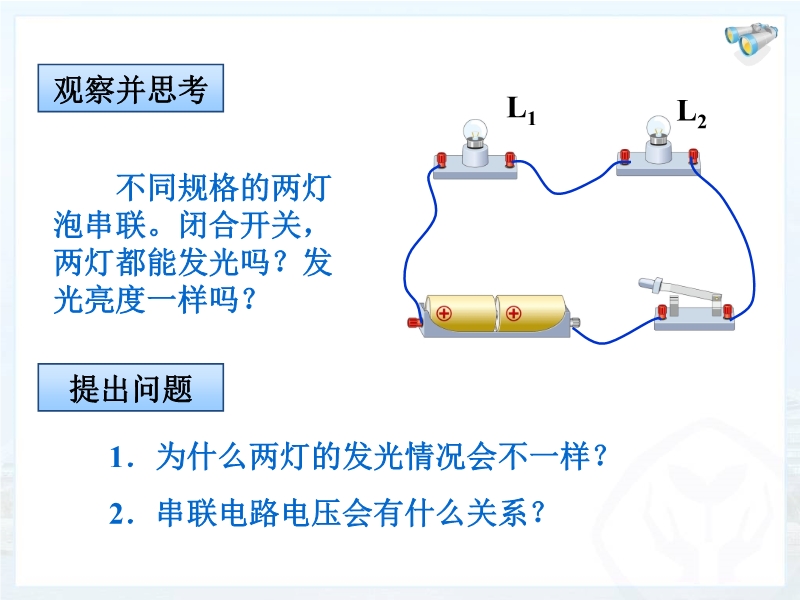 观察并思考

$L_1$

$L_2$

不同规格的两灯泡串联。闭合开关，两灯都能发光吗？发光亮度一样吗？

提出问题

1．为什么两灯的发光情况会不一样？

2．串联电路电压会有什么关系？